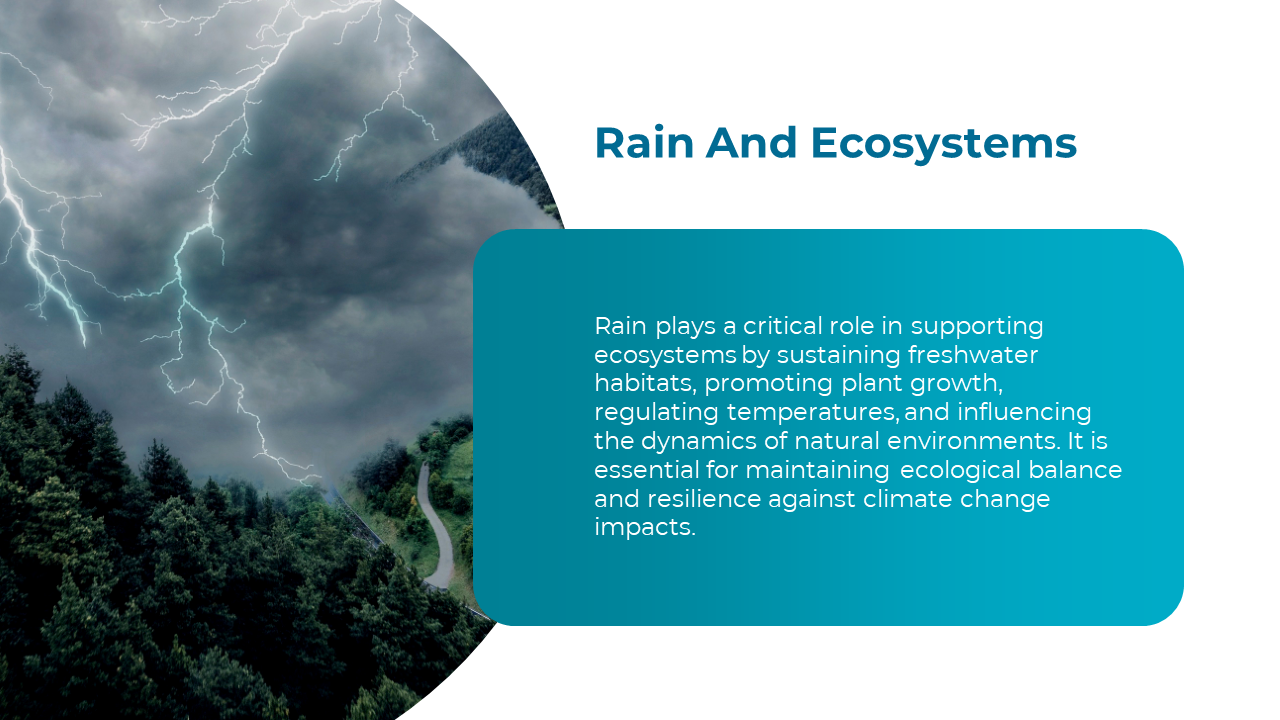 Rain And Ecosystems

Rain plays a critical role in supporting ecosystems by sustaining freshwater habitats, promoting plant growth, regulating temperatures, and influencing the dynamics of natural environments. It is essential for maintaining ecological balance and resilience against climate change impacts.